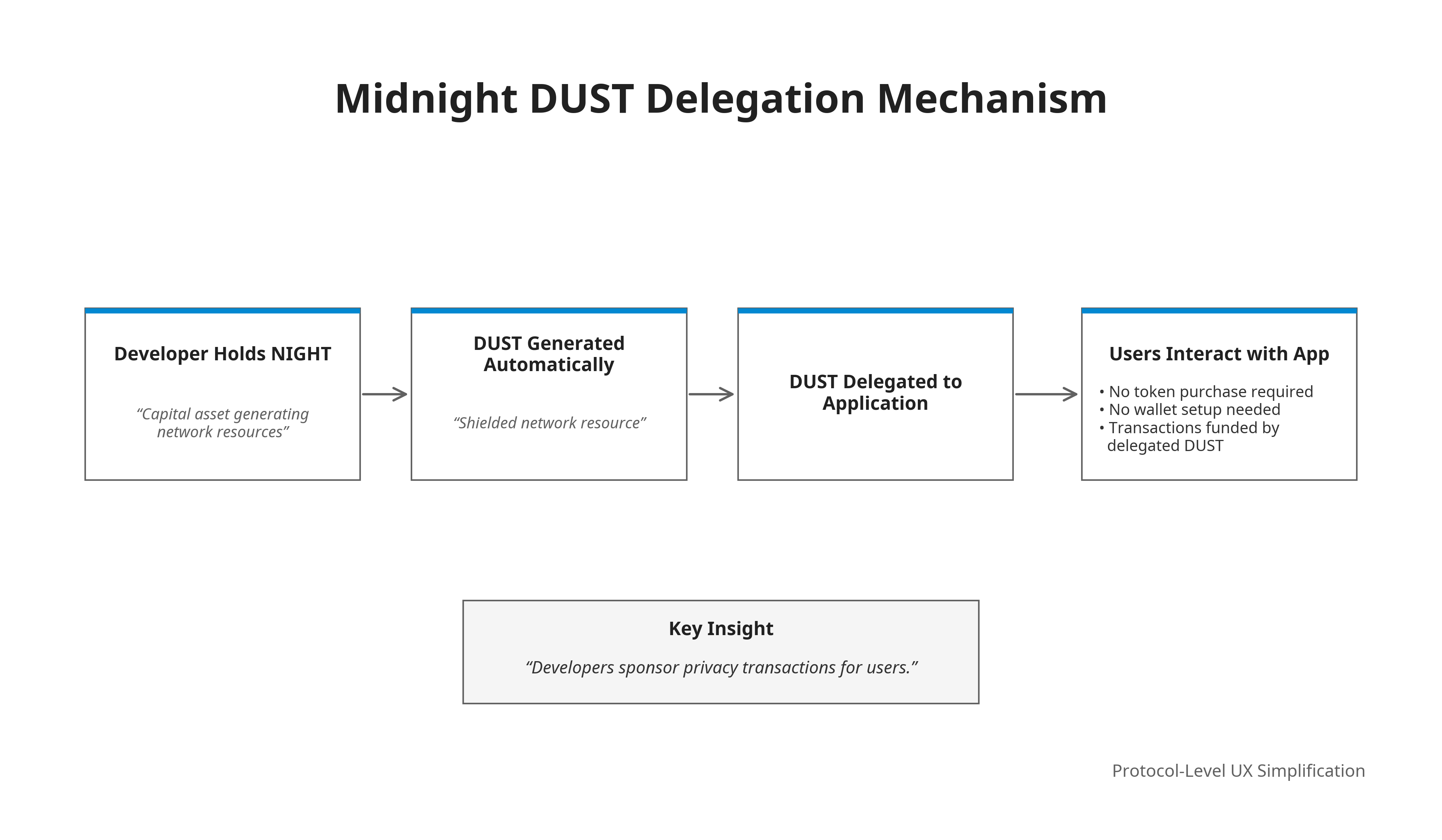 Midnight DUST Delegation Mechanism

Developer Holds NIGHT

“Capital asset generating network resources”

DUST Generated Automatically

“Shielded network resource”

DUST Delegated to Application

Users Interact with App

• No token purchase required
• No wallet setup needed
• Transactions funded by delegated DUST

Key Insight

“Developers sponsor privacy transactions for users.”

Protocol-Level UX Simplification